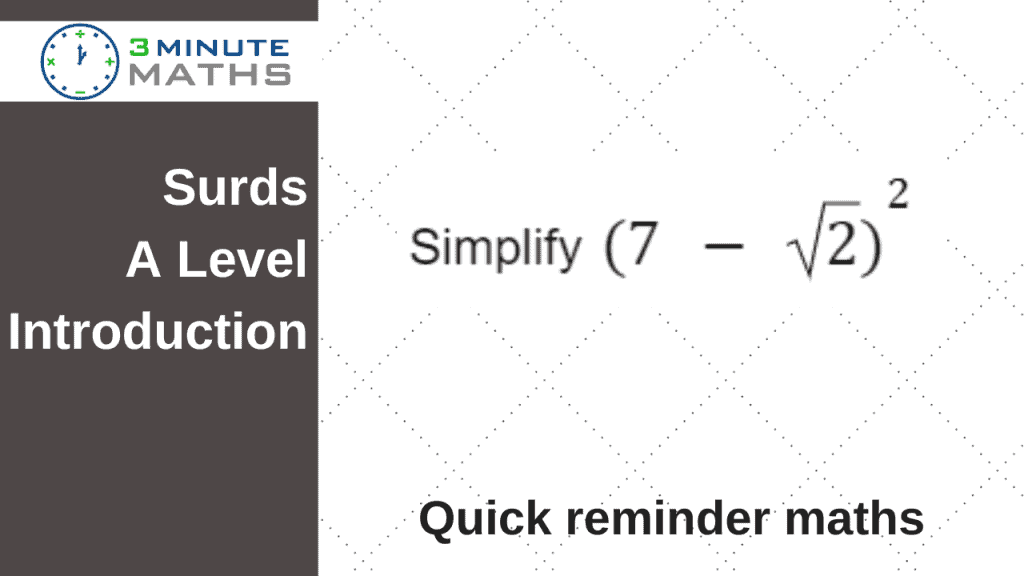 3 MINUTE MATHS

Surds
A Level
Introduction

Simplify $(7 - \sqrt{2})^2$

Quick reminder maths